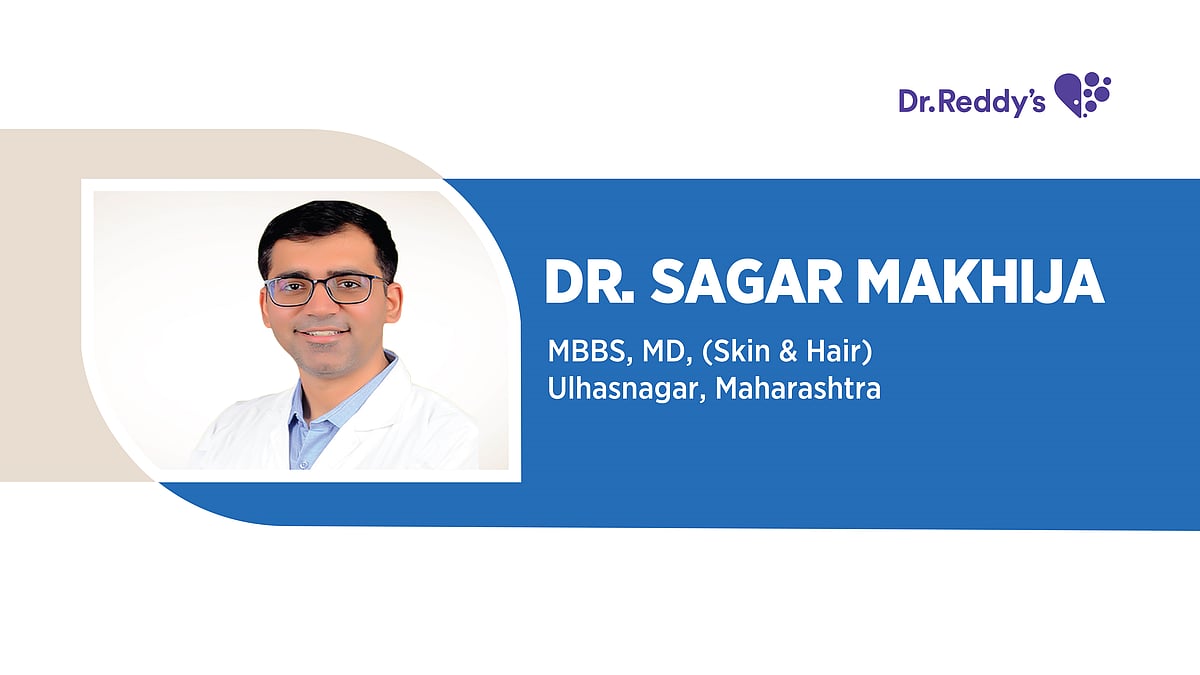 Dr.Reddy's

DR. SAGAR MAKHIJA

MBBS, MD, (Skin & Hair)
Ulhasnagar, Maharashtra